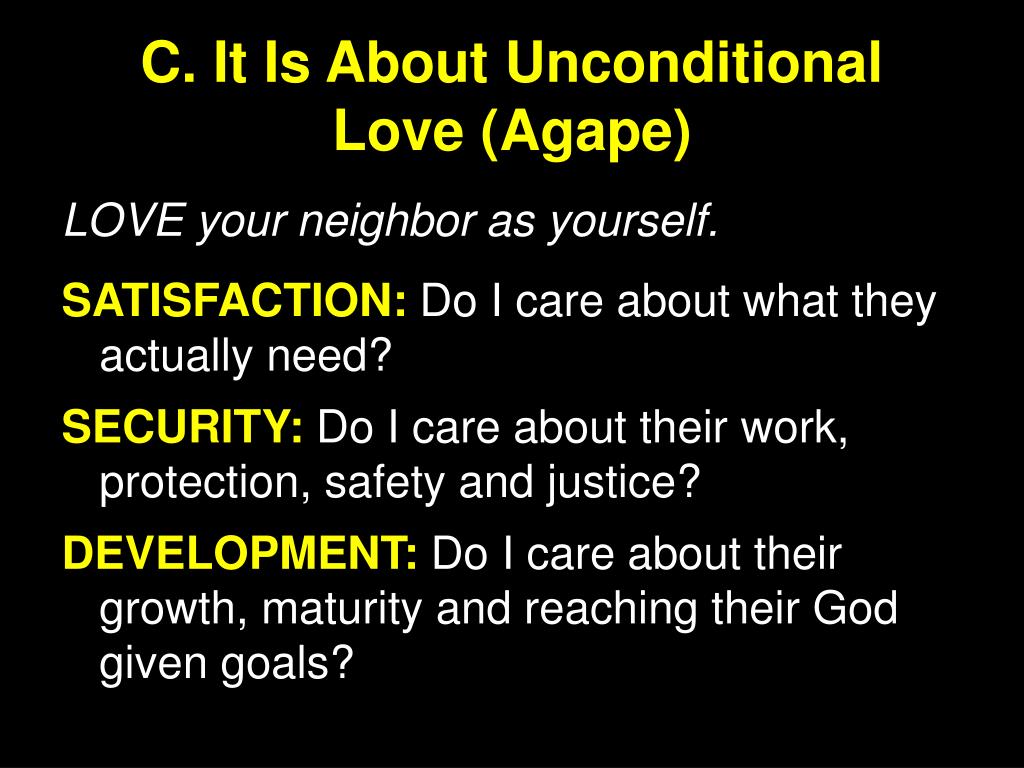 C. It Is About Unconditional Love (Agape)

LOVE your neighbor as yourself.

SATISFACTION: Do I care about what they actually need?

SECURITY: Do I care about their work, protection, safety and justice?

DEVELOPMENT: Do I care about their growth, maturity and reaching their God given goals?